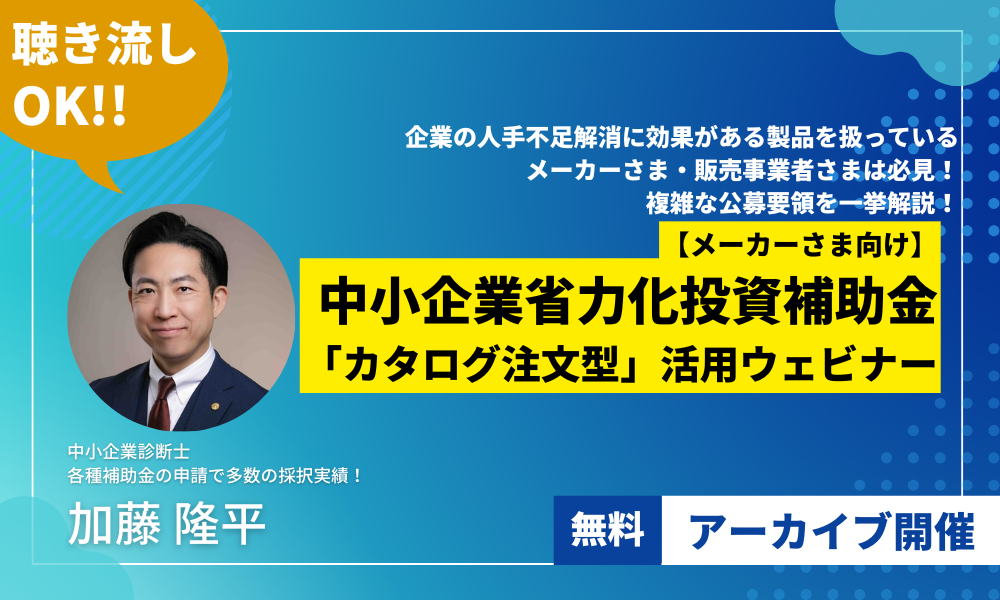 聴き流し
OK!!

企業の人手不足解消に効果がある製品を扱っている
メーカーさま・販売事業者さまは必見！
複雑な公募要領を一挙解説！

【メーカーさま向け】
中小企業省力化投資補助金
「カタログ注文型」活用ウェビナー

中小企業診断士
各種補助金の申請で多数の採択実績！
加藤 隆平

無料
アーカイブ開催